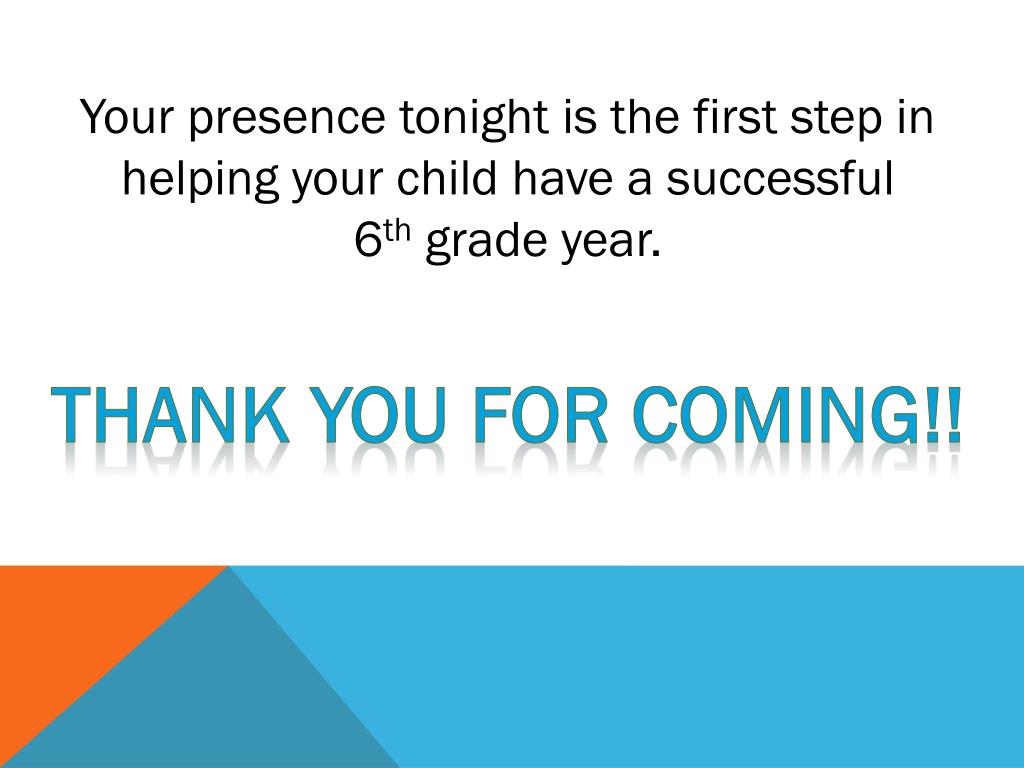 Your presence tonight is the first step in helping your child have a successful $6^{th}$ grade year.

THANK YOU FOR COMING!!